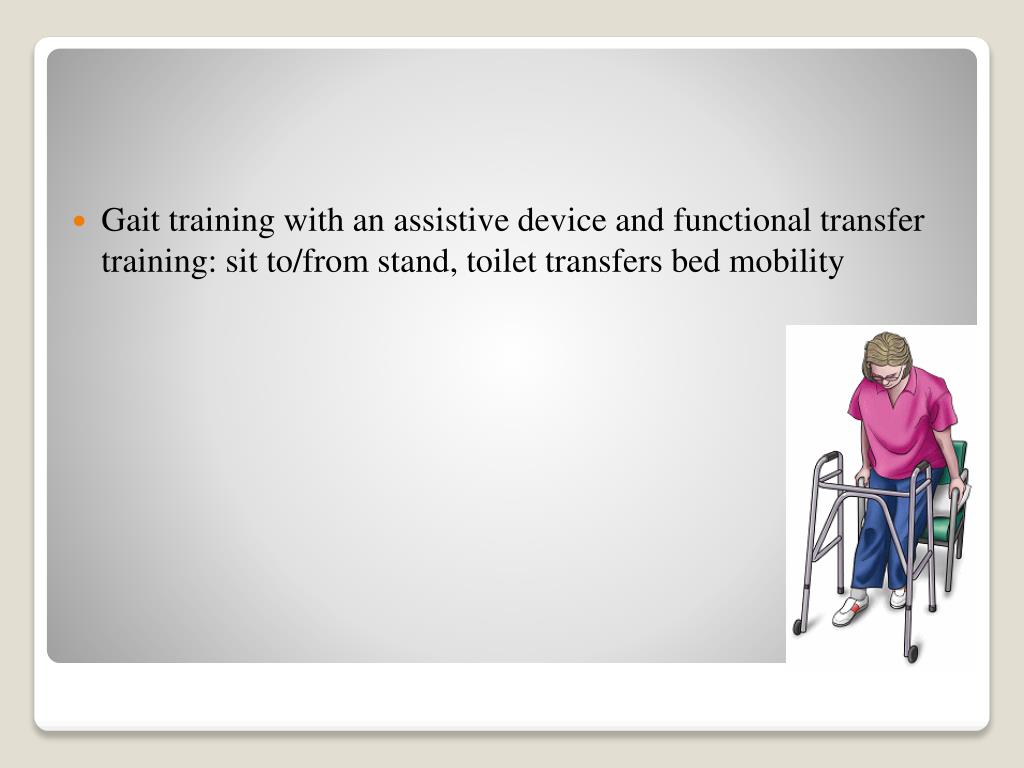 Gait training with an assistive device and functional transfer training: sit to/from stand, toilet transfers bed mobility